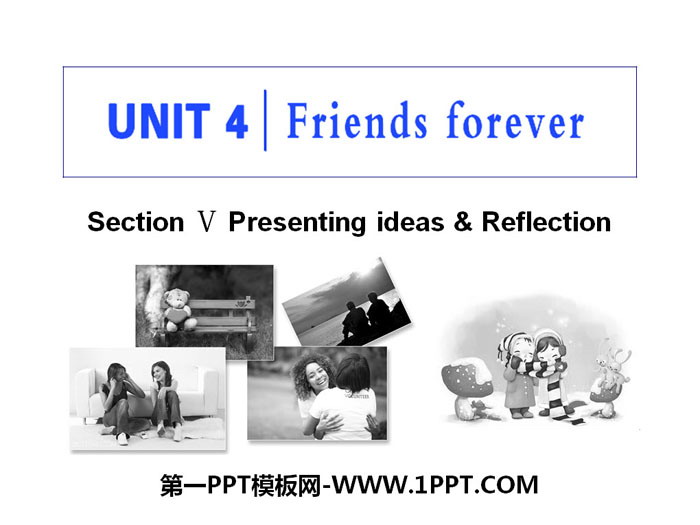 UNIT 4 | Friends forever

Section Ⅴ Presenting ideas & Reflection

第一PPT模板网-WWW.1PPT.COM